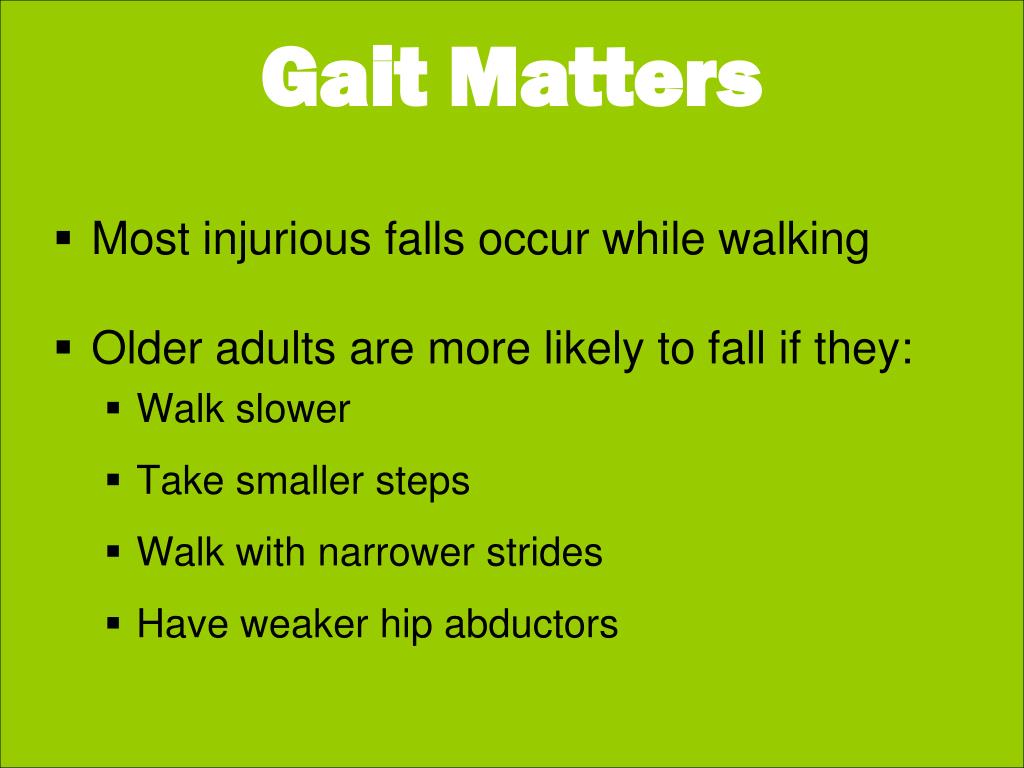 Gait Matters

▪ Most injurious falls occur while walking

▪ Older adults are more likely to fall if they:
  ▪ Walk slower
  ▪ Take smaller steps
  ▪ Walk with narrower strides
  ▪ Have weaker hip abductors